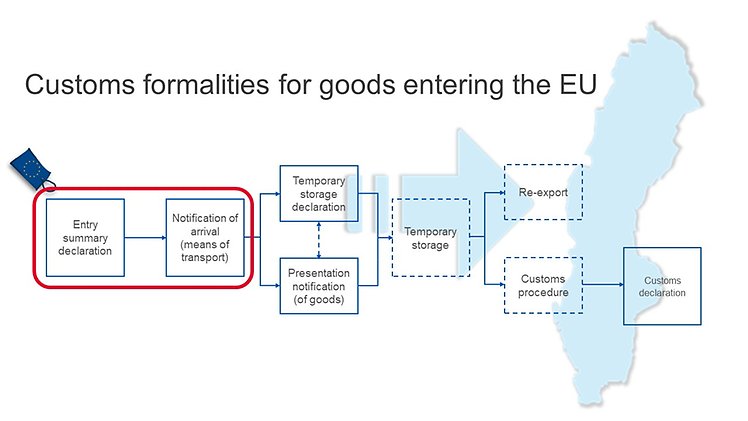 Customs formalities for goods entering the EU

Entry summary declaration

Notification of arrival (means of transport)

Temporary storage declaration

Presentation notification (of goods)

Temporary storage

Re-export

Customs procedure

Customs declaration